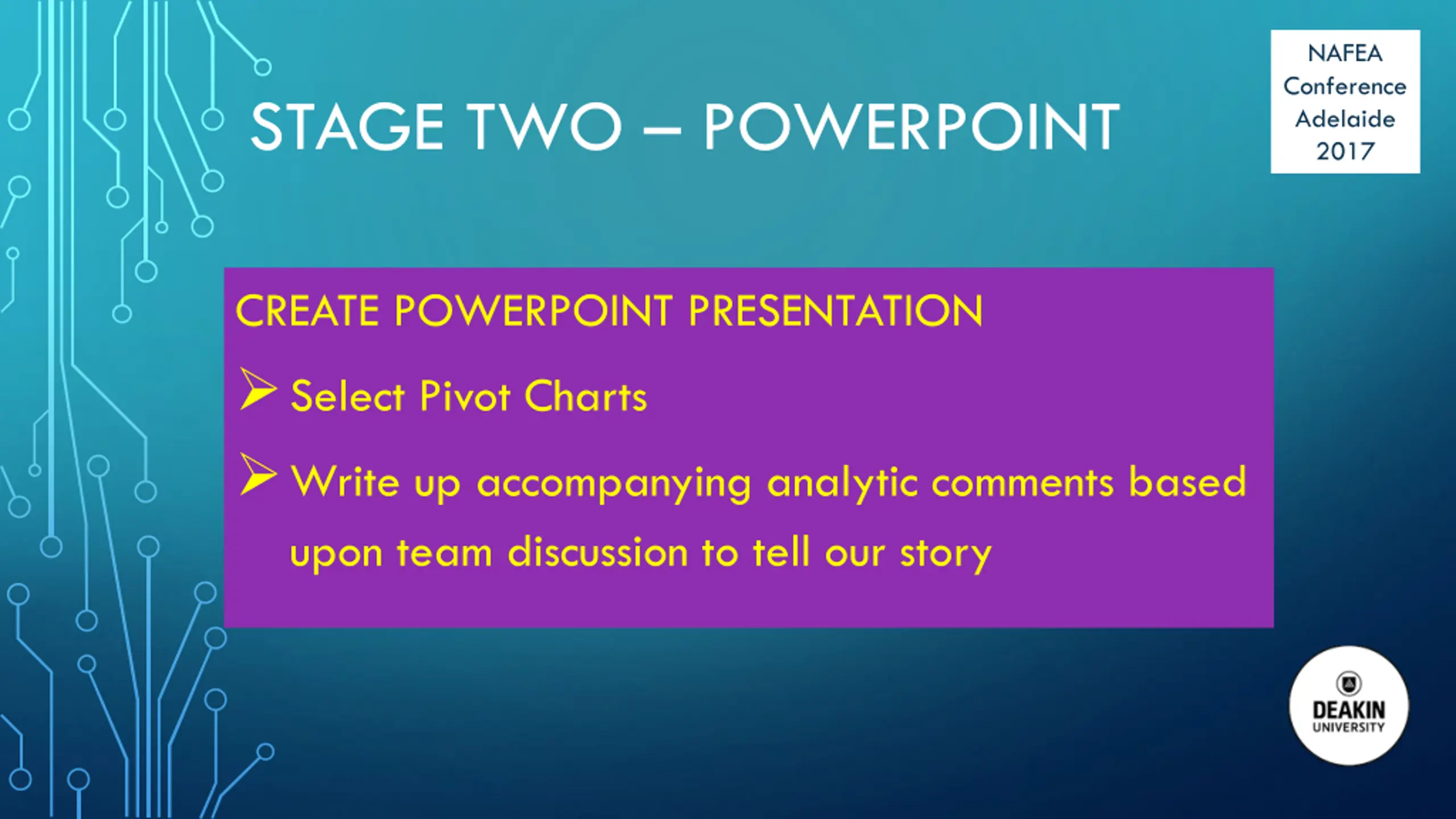 STAGE TWO – POWERPOINT

NAFEA Conference Adelaide 2017

CREATE POWERPOINT PRESENTATION

➢ Select Pivot Charts

➢ Write up accompanying analytic comments based upon team discussion to tell our story

DEAKIN UNIVERSITY